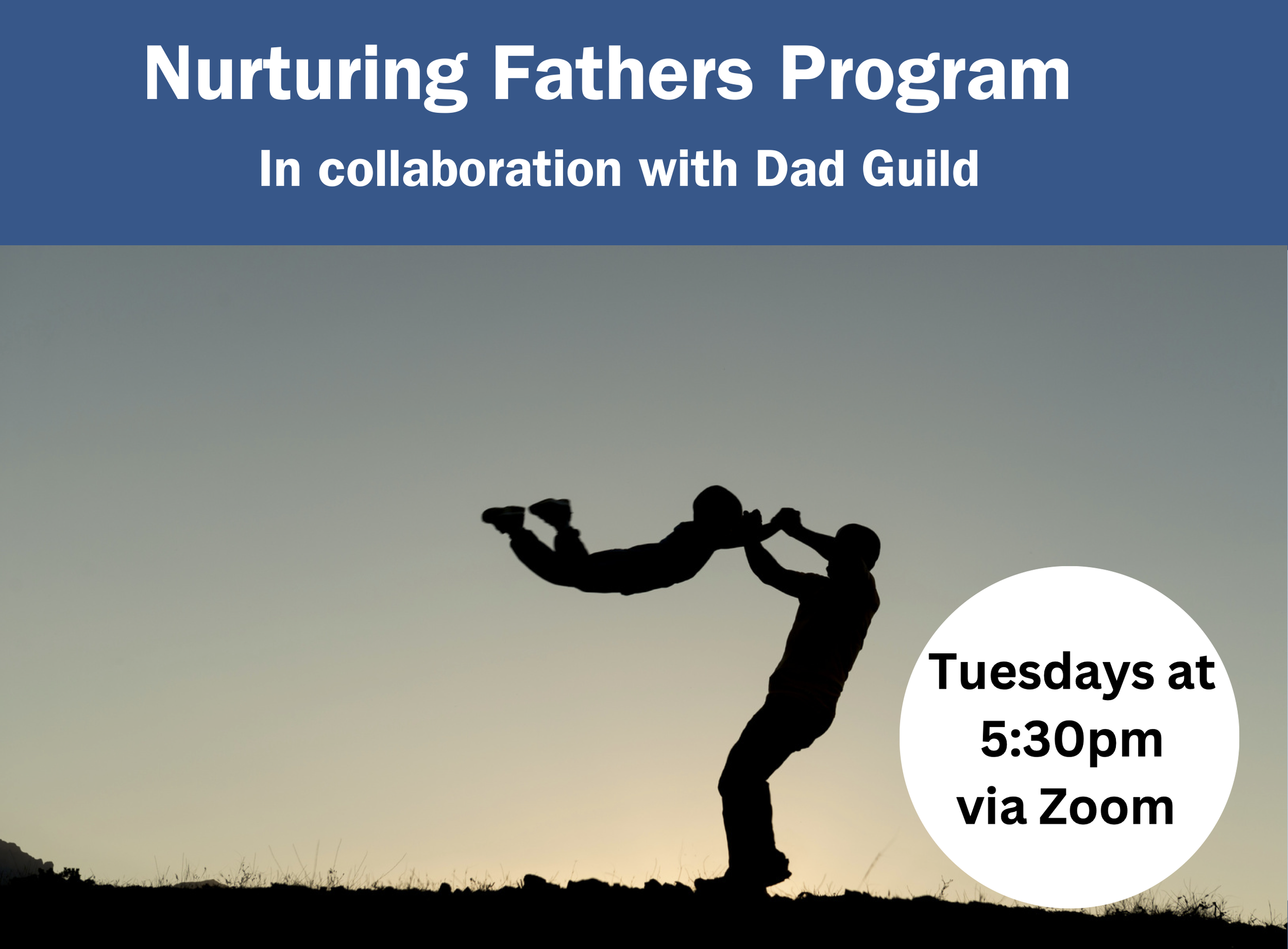 Nurturing Fathers Program
In collaboration with Dad Guild

Tuesdays at 5:30pm via Zoom